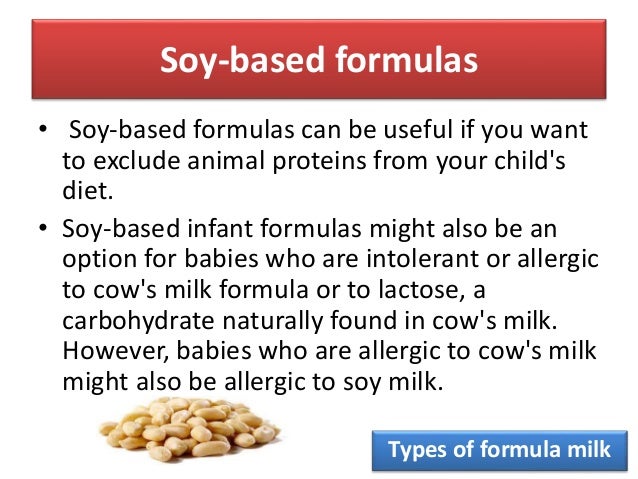 Soy-based formulas

• Soy-based formulas can be useful if you want to exclude animal proteins from your child's diet.

• Soy-based infant formulas might also be an option for babies who are intolerant or allergic to cow's milk formula or to lactose, a carbohydrate naturally found in cow's milk. However, babies who are allergic to cow's milk might also be allergic to soy milk.

Types of formula milk